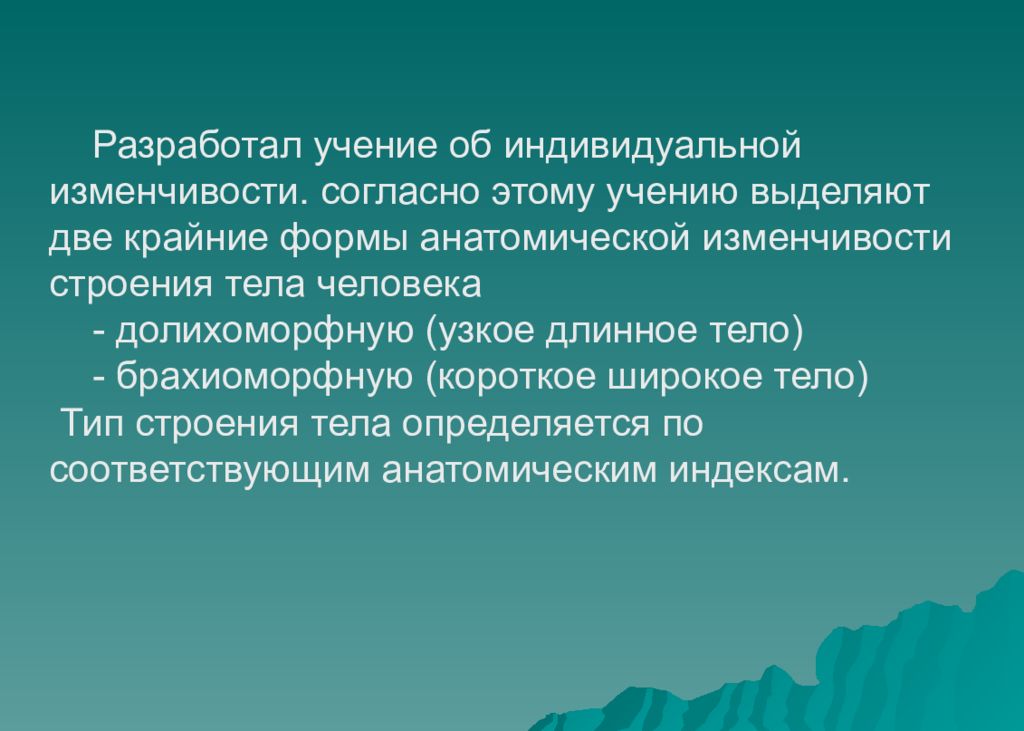 Разработал учение об индивидуальной изменчивости. согласно этому учению выделяют две крайние формы анатомической изменчивости строения тела человека

- долихоморфную (узкое длинное тело)

- брахиоморфную (короткое широкое тело)

Тип строения тела определяется по соответствующим анатомическим индексам.